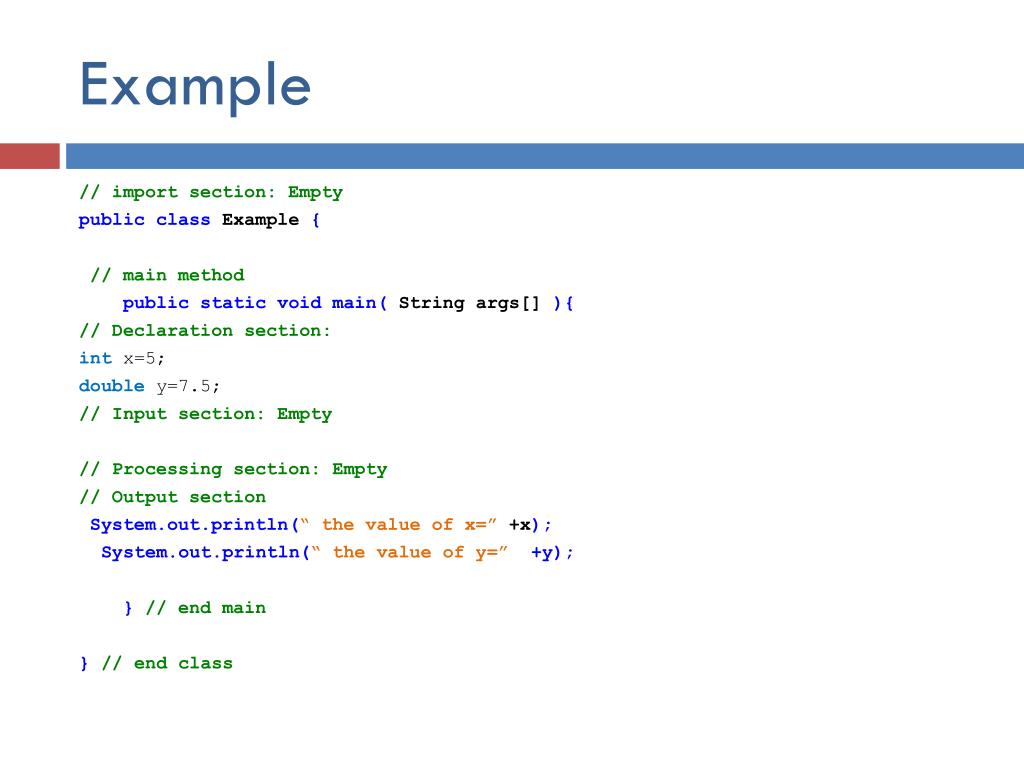 Example

// import section: Empty
public class Example {

// main method
public static void main( String args[] ){
// Declaration section:
int x=5;
double y=7.5;
// Input section: Empty

// Processing section: Empty
// Output section
System.out.println(“ the value of x=” +x);
System.out.println(“ the value of y=” +y);

} // end main

} // end class